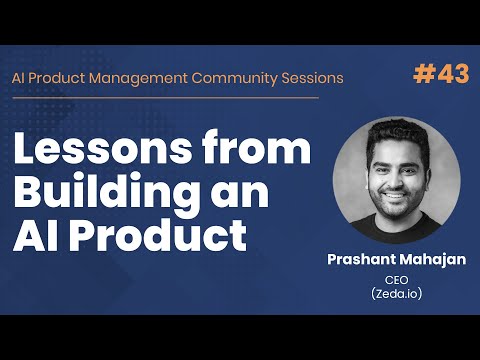 AI Product Management Community Sessions

#43

Lessons from Building an AI Product

Prashant Mahajan

CEO
(Zeda.io)